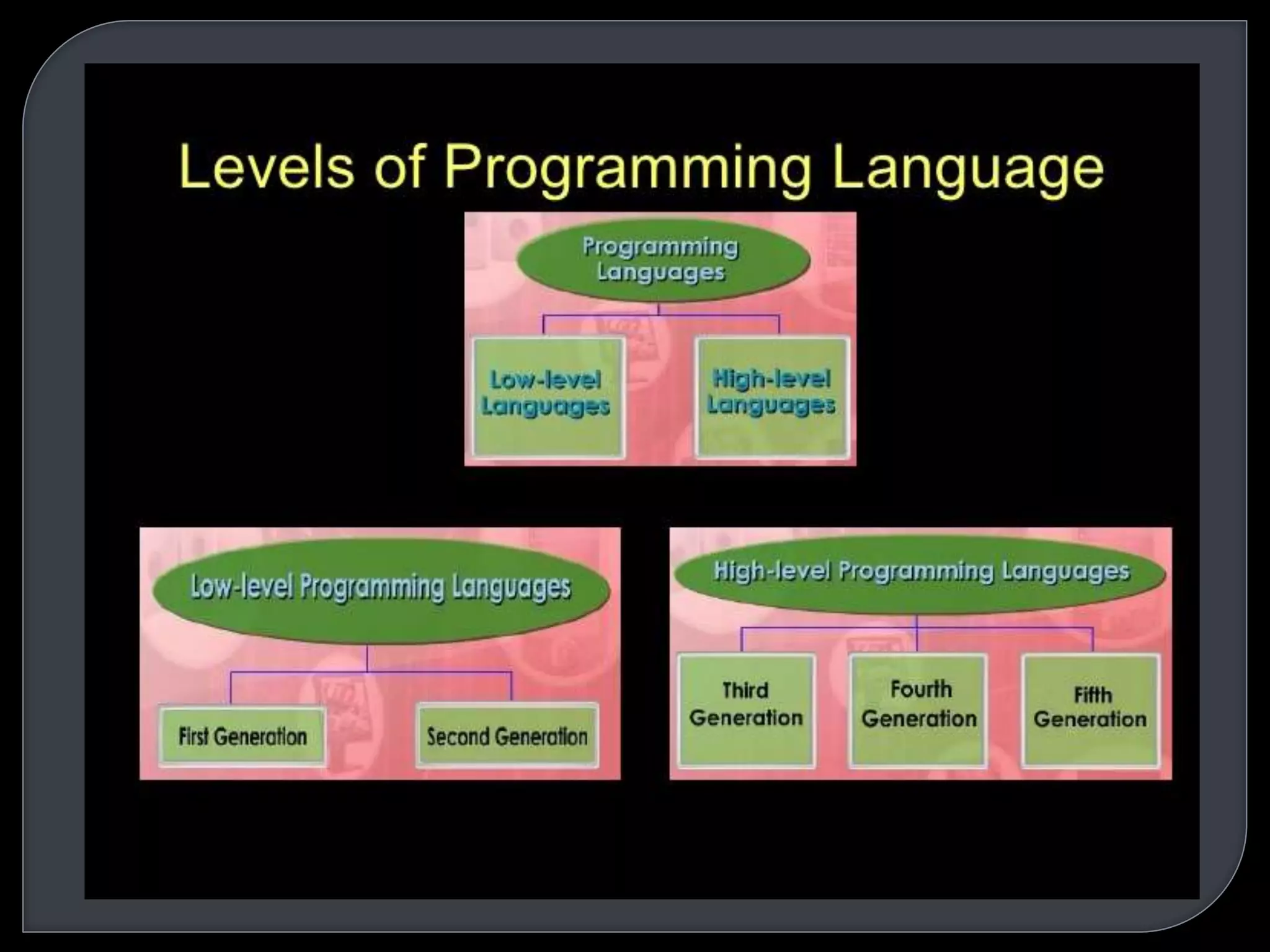 Levels of Programming Language

Programming Languages

Low-level Languages

High-level Languages

Low-level Programming Languages

First Generation

Second Generation

High-level Programming Languages

Third Generation

Fourth Generation

Fifth Generation